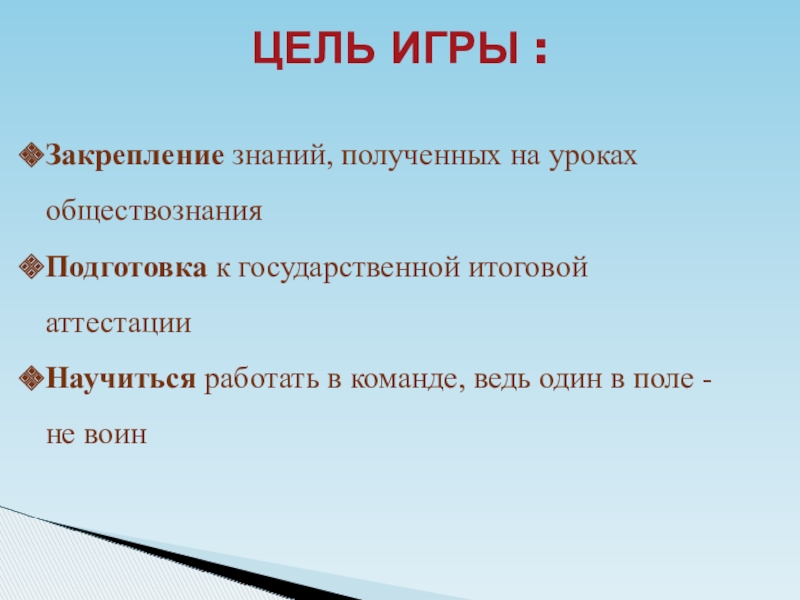 ЦЕЛЬ ИГРЫ :

Закрепление знаний, полученных на уроках обществознания

Подготовка к государственной итоговой аттестации

Научиться работать в команде, ведь один в поле - не воин